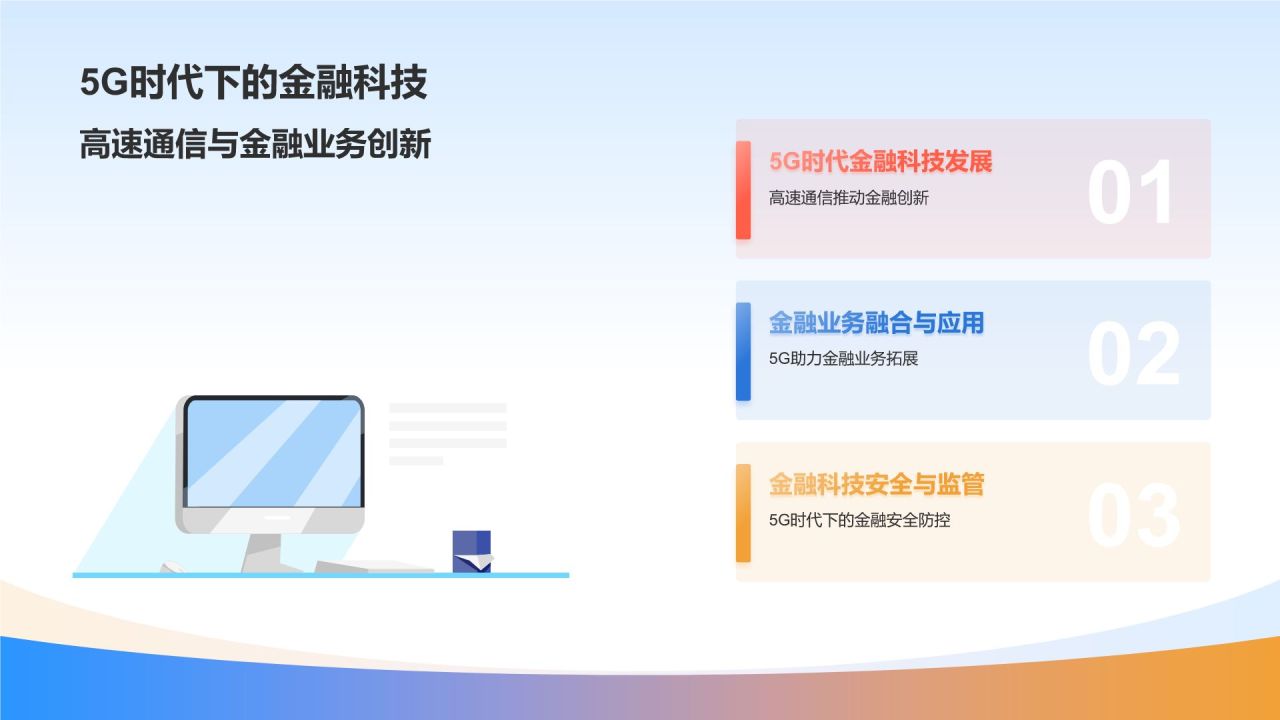 5G时代下的金融科技

高速通信与金融业务创新

5G时代金融科技发展

高速通信推动金融创新

01

金融业务融合与应用

5G助力金融业务拓展

02

金融科技安全与监管

5G时代下的金融安全防控

03